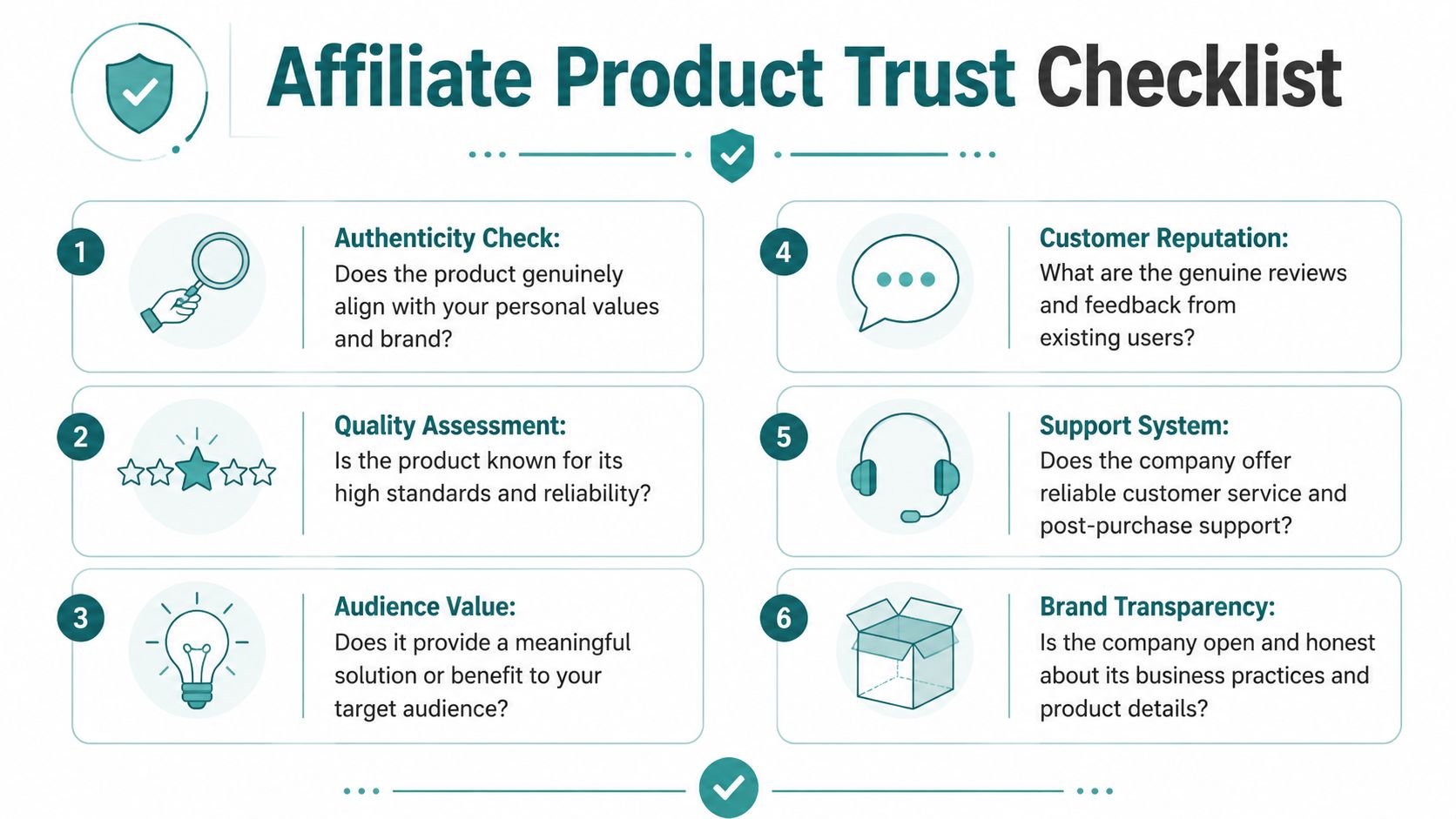 Affiliate Product Trust Checklist

1

Authenticity Check:
Does the product genuinely align with your personal values and brand?

2

Quality Assessment:
Is the product known for its high standards and reliability?

3

Audience Value:
Does it provide a meaningful solution or benefit to your target audience?

4

Customer Reputation:
What are the genuine reviews and feedback from existing users?

5

Support System:
Does the company offer reliable customer service and post-purchase support?

6

Brand Transparency:
Is the company open and honest about its business practices and product details?